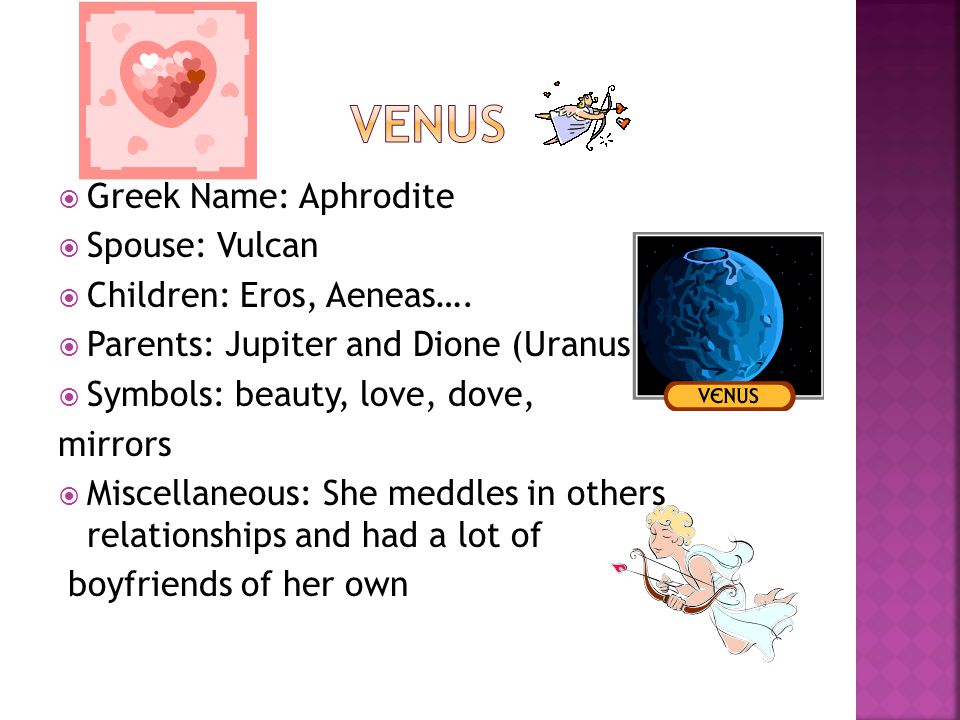 VENUS

Greek Name: Aphrodite

Spouse: Vulcan

Children: Eros, Aeneas….

Parents: Jupiter and Dione (Uranus

Symbols: beauty, love, dove, mirrors

Miscellaneous: She meddles in others relationships and had a lot of boyfriends of her own

VENUS